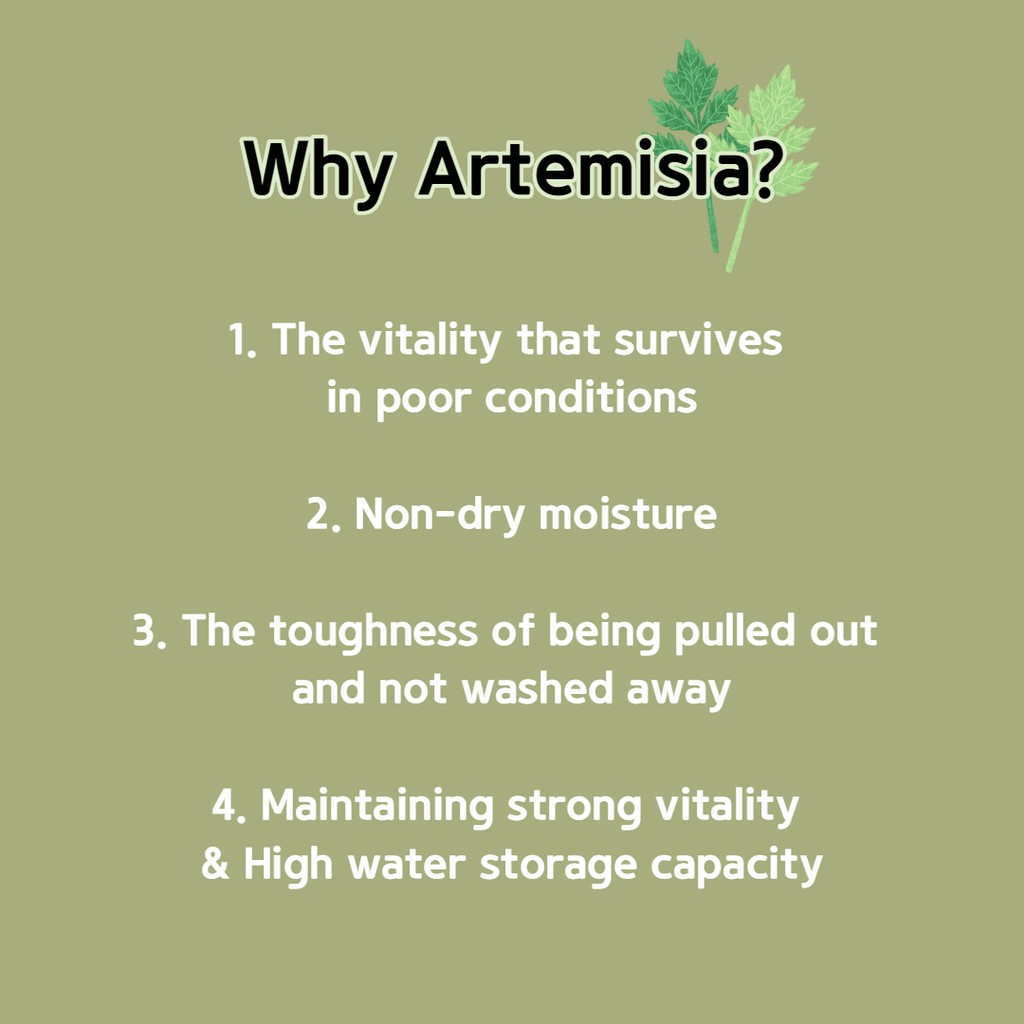 Why Artemisia?

1. The vitality that survives in poor conditions

2. Non-dry moisture

3. The toughness of being pulled out and not washed away

4. Maintaining strong vitality & High water storage capacity